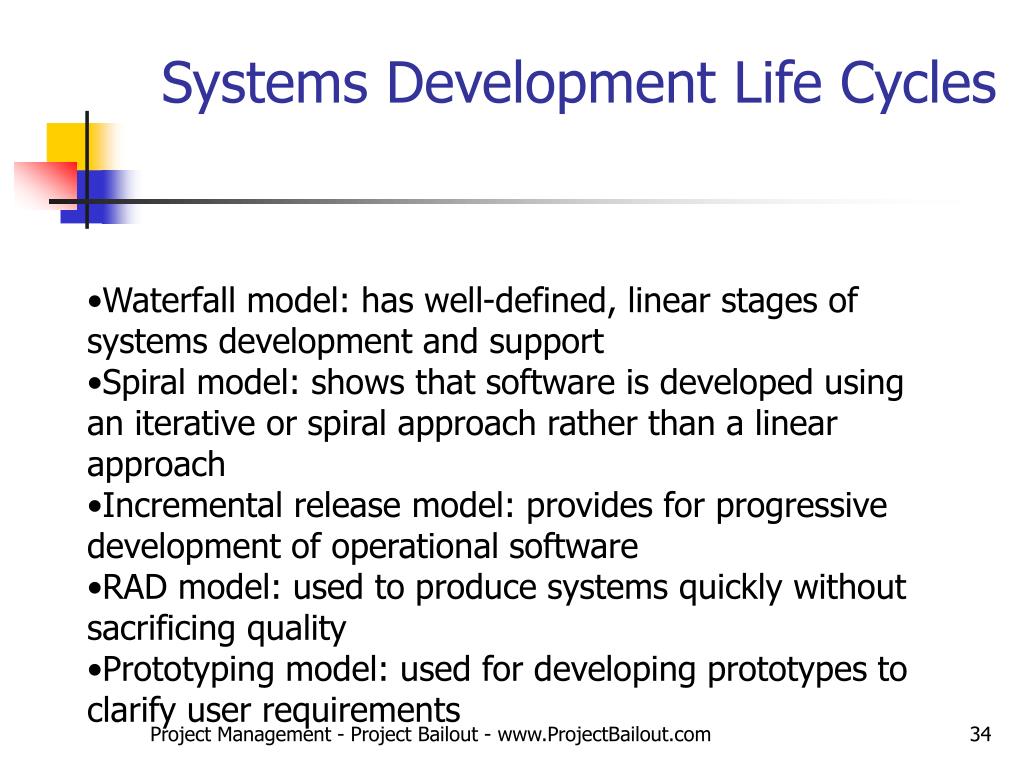 Systems Development Life Cycles

•Waterfall model: has well-defined, linear stages of systems development and support
•Spiral model: shows that software is developed using an iterative or spiral approach rather than a linear approach
•Incremental release model: provides for progressive development of operational software
•RAD model: used to produce systems quickly without sacrificing quality
•Prototyping model: used for developing prototypes to clarify user requirements

Project Management - Project Bailout - www.ProjectBailout.com

34